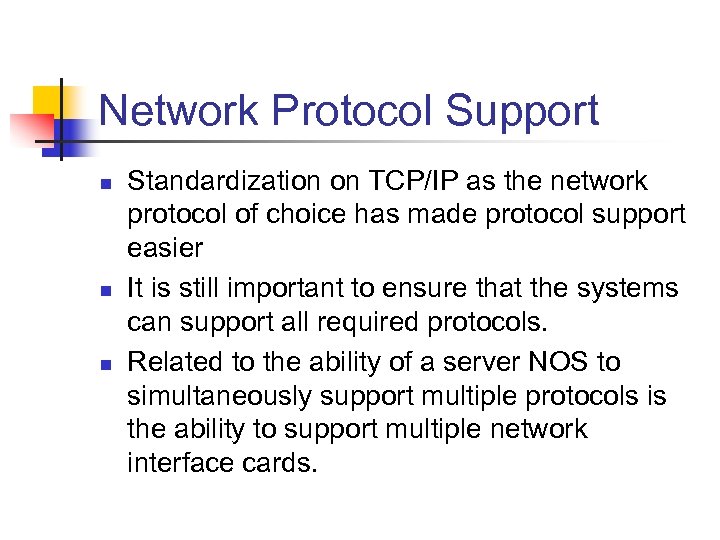 Network Protocol Support

- Standardization on TCP/IP as the network protocol of choice has made protocol support easier
- It is still important to ensure that the systems can support all required protocols.
- Related to the ability of a server NOS to simultaneously support multiple protocols is the ability to support multiple network interface cards.